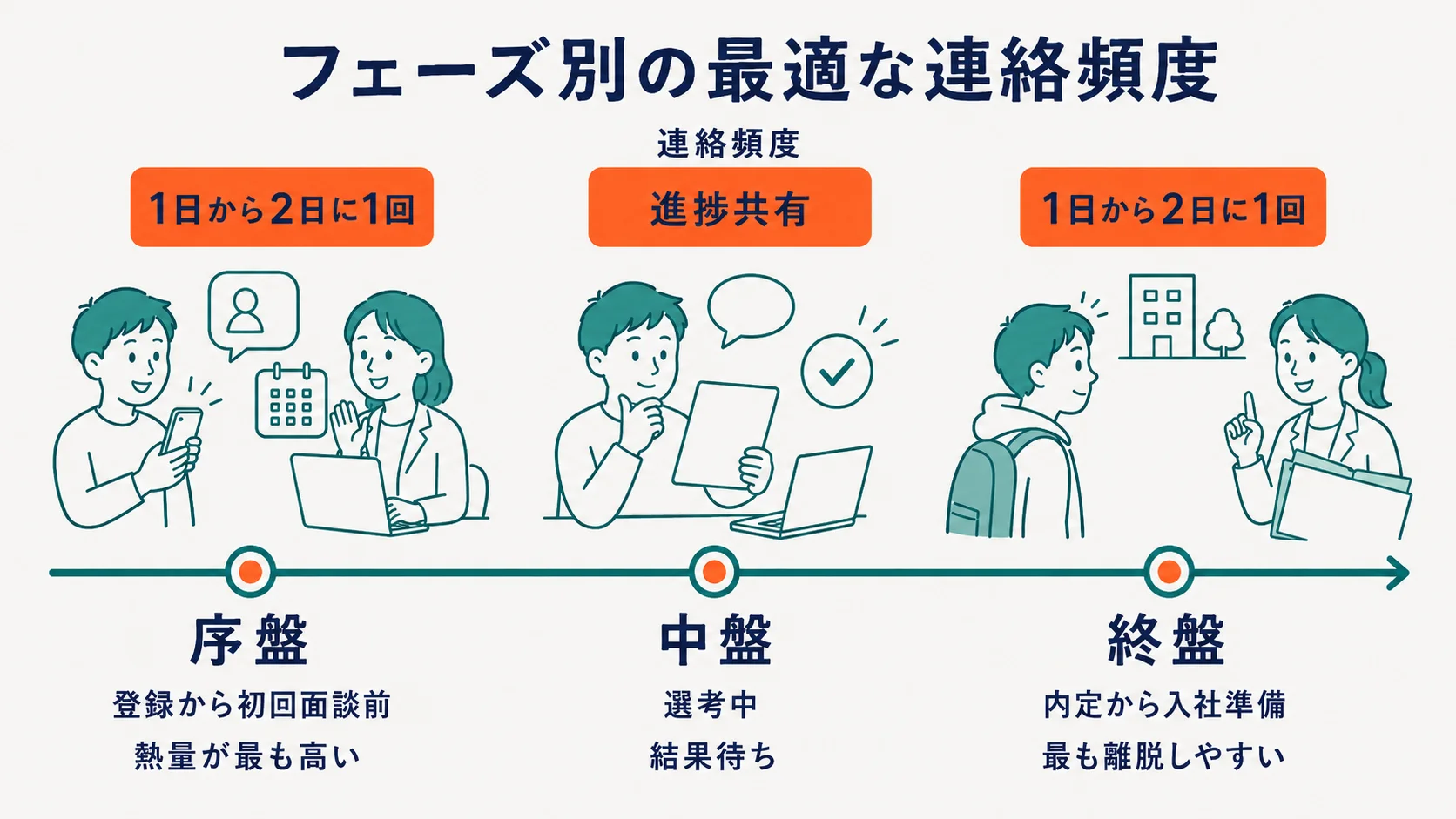 フェーズ別の最適な連絡頻度

連絡頻度

1日から2日に1回

進捗共有

1日から2日に1回

序盤
登録から初回面談前
熱量が最も高い

中盤
選考中
結果待ち

終盤
内定から入社準備
最も離脱しやすい